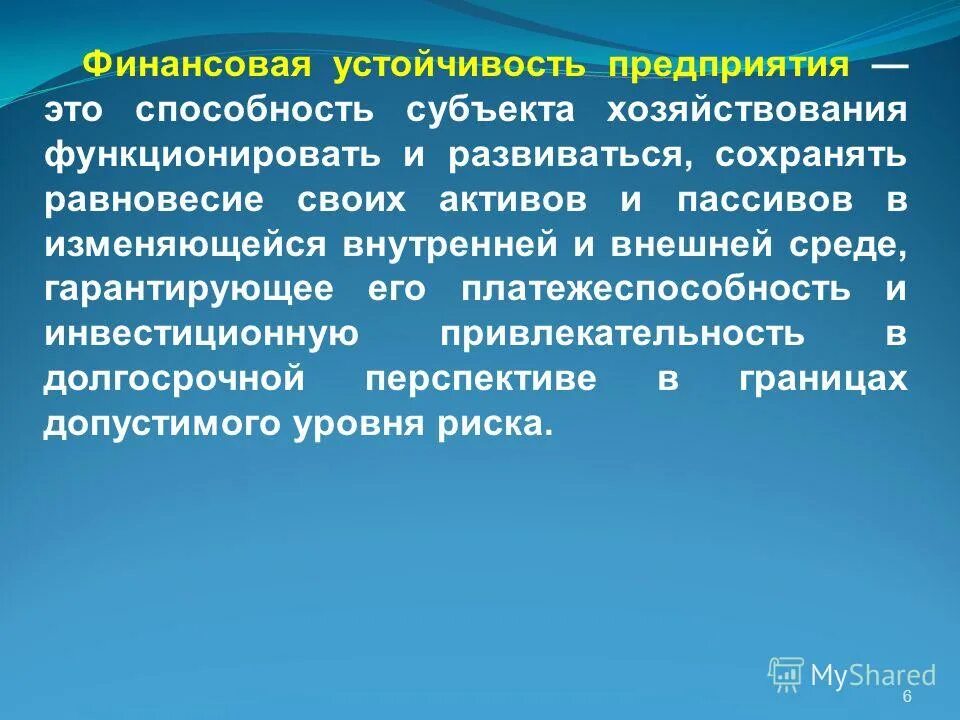 Финансовая устойчивость предприятия — это способность субъекта хозяйствования функционировать и развиваться, сохранять равновесие своих активов и пассивов в изменяющейся внутренней и внешней среде, гарантирующее его платежеспособность и инвестиционную привлекательность в долгосрочной перспективе в границах допустимого уровня риска.

MyShared

6